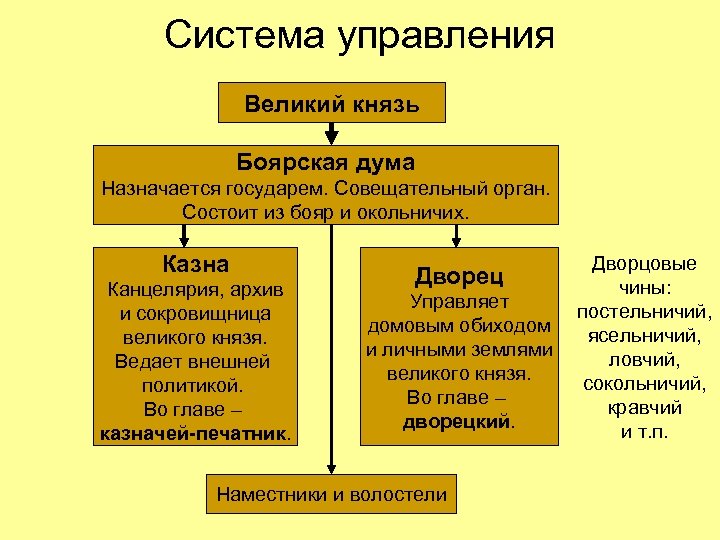 Система управления

Великий князь

Боярская дума
Назначается государем. Совещательный орган. Состоит из бояр и окольничих.

Казна
Канцелярия, архив и сокровищница великого князя. Ведает внешней политикой. Во главе – казначей-печатник.

Дворец
Управляет домовым обиходом и личными землями великого князя. Во главе – дворецкий.

Дворцовые чины: постельничий, ясельничий, ловчий, сокольничий, кравчий и т.п.

Наместники и волостели